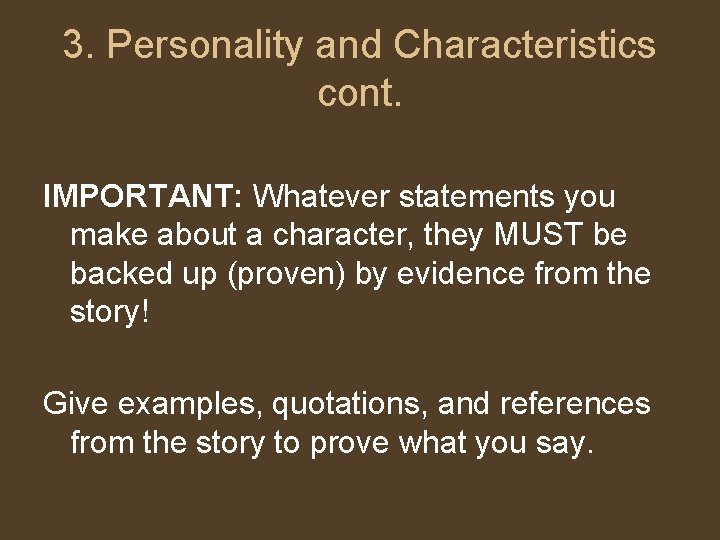 3. Personality and Characteristics cont.

IMPORTANT: Whatever statements you make about a character, they MUST be backed up (proven) by evidence from the story!

Give examples, quotations, and references from the story to prove what you say.